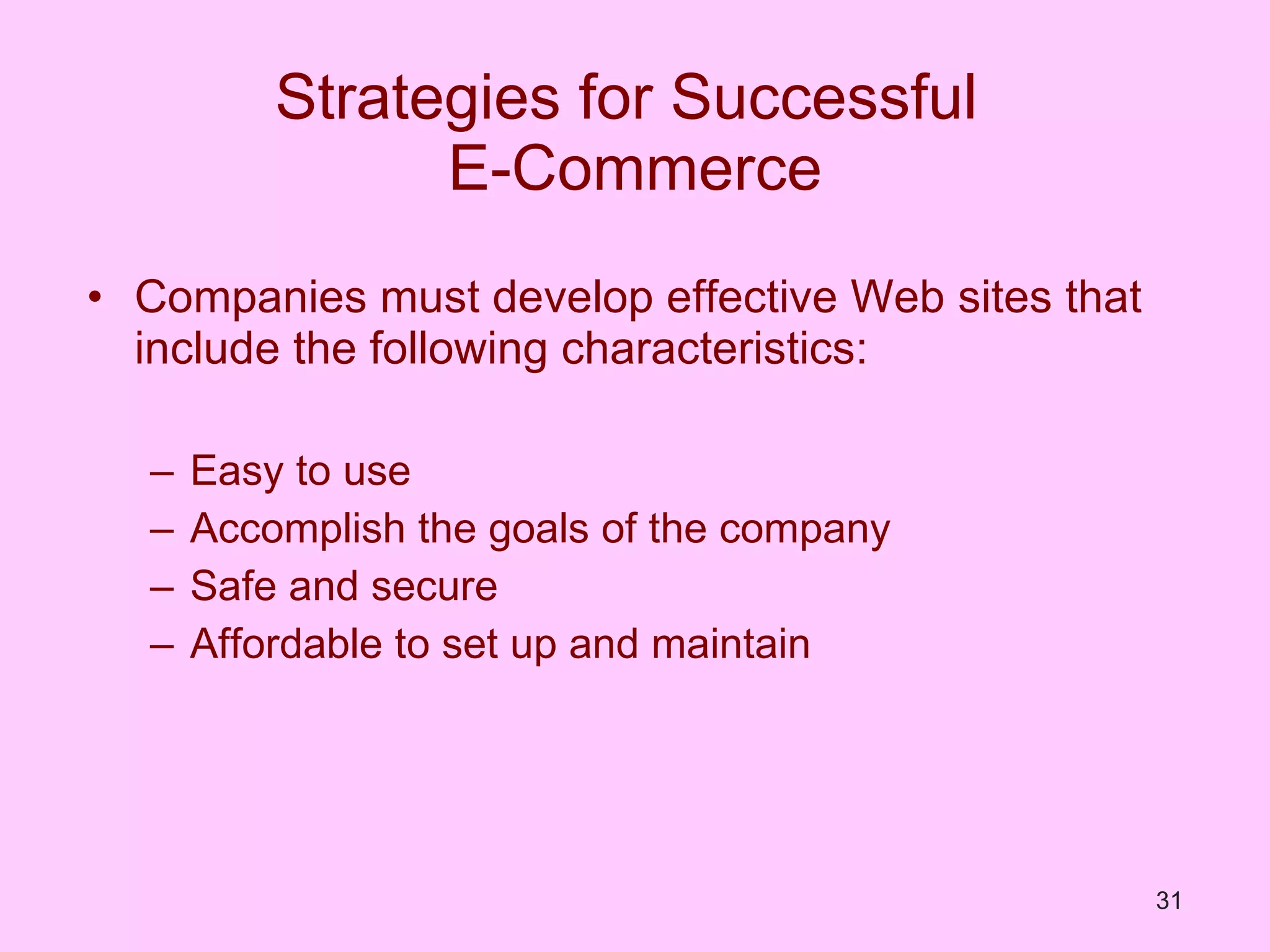 Strategies for Successful E-Commerce

• Companies must develop effective Web sites that include the following characteristics:

– Easy to use
– Accomplish the goals of the company
– Safe and secure
– Affordable to set up and maintain

31